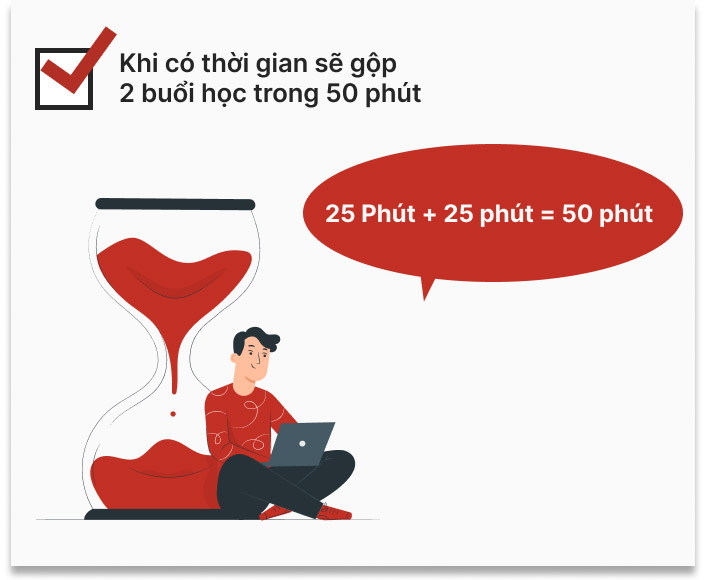 Khi có thời gian sẽ gộp
2 buổi học trong 50 phút

25 Phút + 25 phút = 50 phút